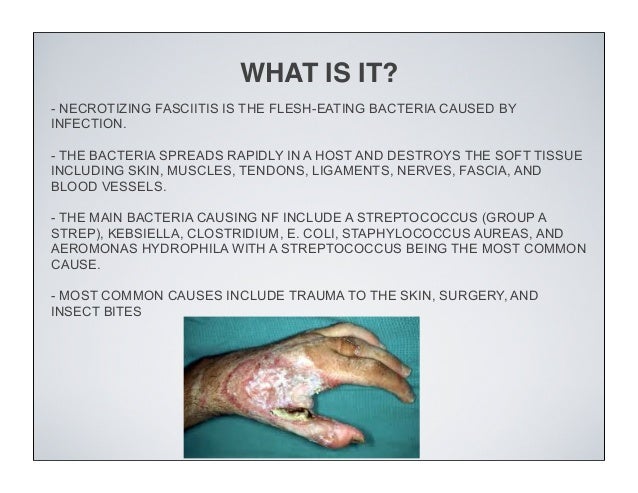 WHAT IS IT?

- NECROTIZING FASCIITIS IS THE FLESH-EATING BACTERIA CAUSED BY INFECTION.

- THE BACTERIA SPREADS RAPIDLY IN A HOST AND DESTROYS THE SOFT TISSUE INCLUDING SKIN, MUSCLES, TENDONS, LIGAMENTS, NERVES, FASCIA, AND BLOOD VESSELS.

- THE MAIN BACTERIA CAUSING NF INCLUDE A STREPTOCOCCUS (GROUP A STREP), KEBSIELLA, CLOSTRIDIUM, E. COLI, STAPHYLOCOCCUS AUREAS, AND AEROMONAS HYDROPHILA WITH A STREPTOCOCCUS BEING THE MOST COMMON CAUSE.

- MOST COMMON CAUSES INCLUDE TRAUMA TO THE SKIN, SURGERY, AND INSECT BITES